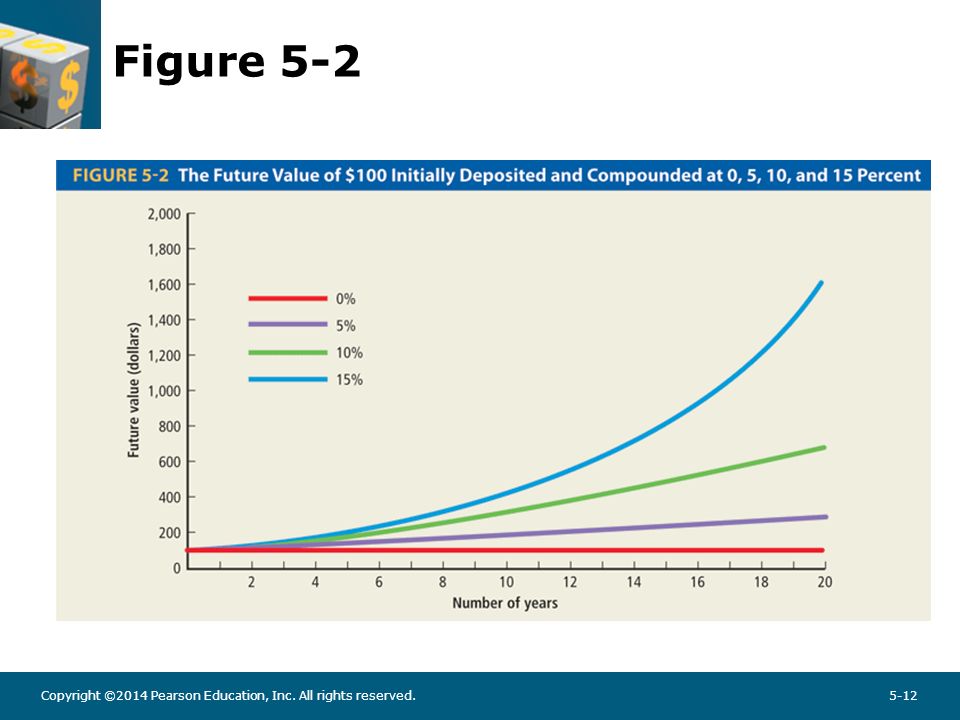 Figure 5-2

FIGURE 5-2 The Future Value of \$100 Initially Deposited and Compounded at 0, 5, 10, and 15 Percent

2,000
1,800
1,600
1,400
1,200
1,000
800
600
400
200
0

Future value (dollars)

0%
5%
10%
15%

2 4 6 8 10 12 14 16 18 20

Number of years

Copyright ©2014 Pearson Education, Inc. All rights reserved.

5-12